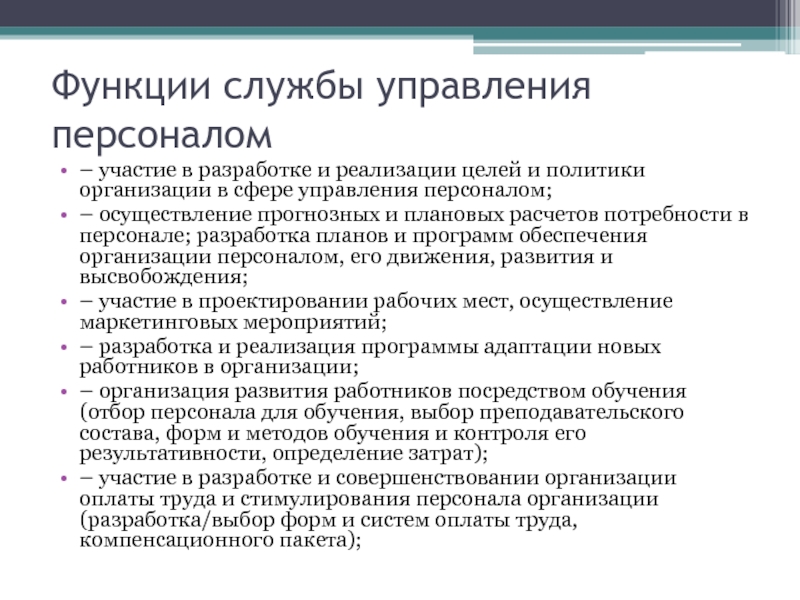 Функции службы управления персоналом

• – участие в разработке и реализации целей и политики организации в сфере управления персоналом;
• – осуществление прогнозных и плановых расчетов потребности в персонале; разработка планов и программ обеспечения организации персоналом, его движения, развития и высвобождения;
• – участие в проектировании рабочих мест, осуществление маркетинговых мероприятий;
• – разработка и реализация программы адаптации новых работников в организации;
• – организация развития работников посредством обучения (отбор персонала для обучения, выбор преподавательского состава, форм и методов обучения и контроля его результативности, определение затрат);
• – участие в разработке и совершенствовании организации оплаты труда и стимулирования персонала организации (разработка/выбор форм и систем оплаты труда, компенсационного пакета);